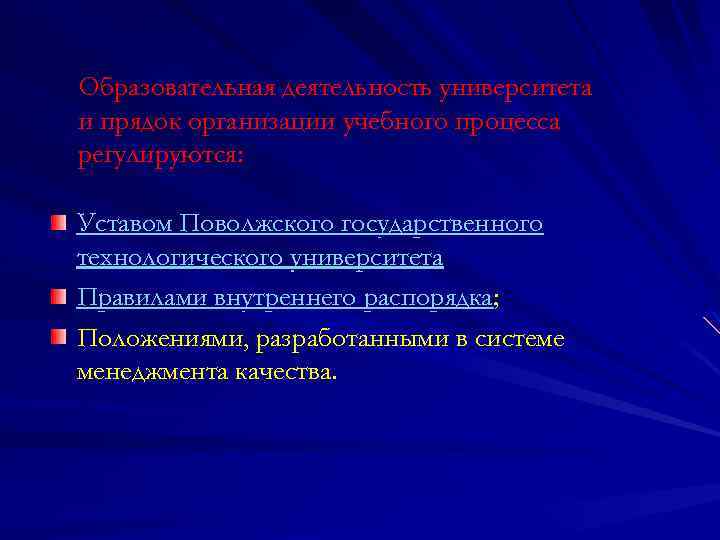 Образовательная деятельность университета и прядок организации учебного процесса регулируются:

Уставом Поволжского государственного технологического университета

Правилами внутреннего распорядка;

Положениями, разработанными в системе менеджмента качества.